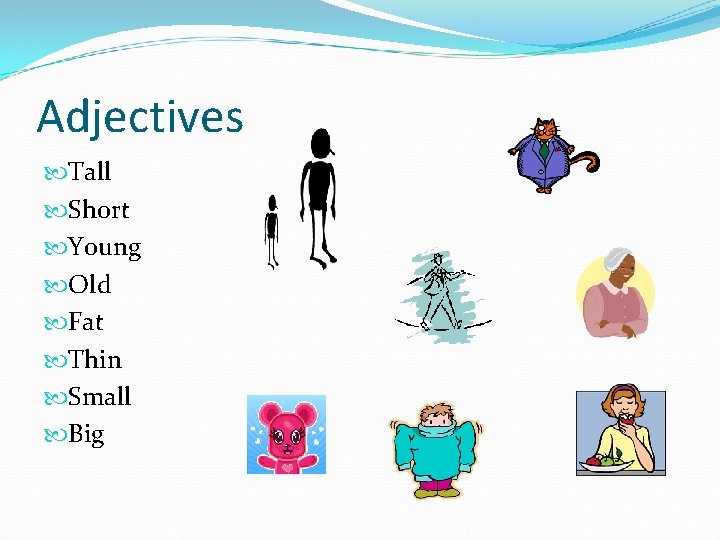 Adjectives

Tall
Short
Young
Old
Fat
Thin
Small
Big